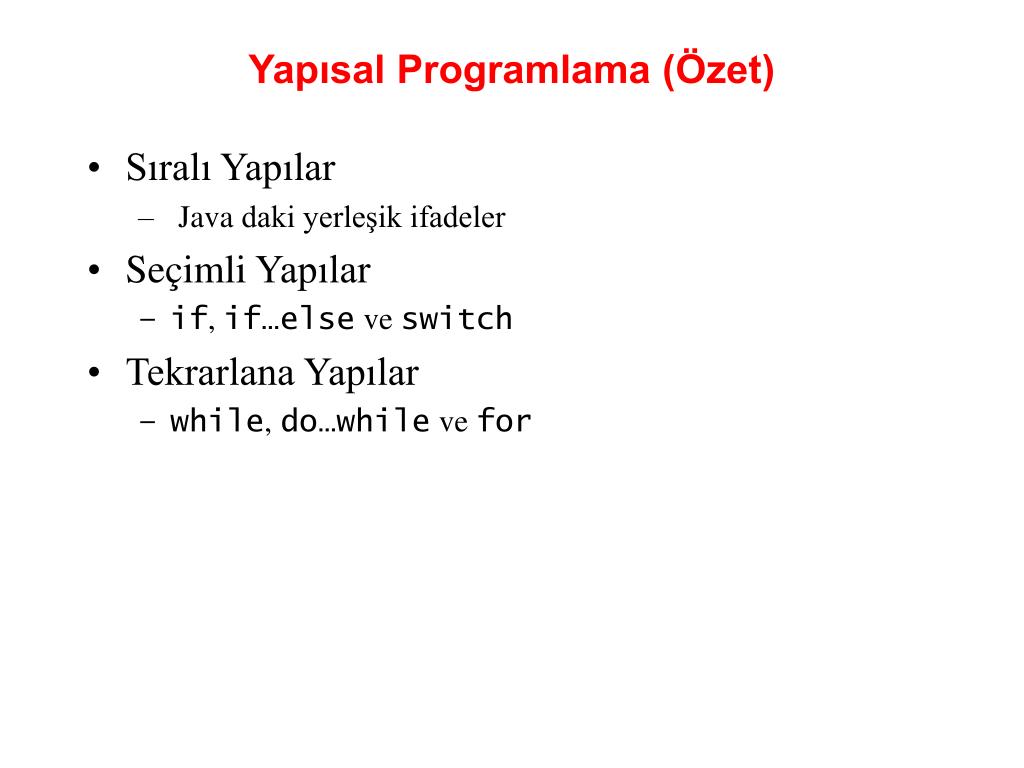 Yapısal Programlama (Özet)

• Sıralı Yapılar
– Java daki yerleşik ifadeler
• Seçimli Yapılar
– if, if…else ve switch
• Tekrarlana Yapılar
– while, do…while ve for